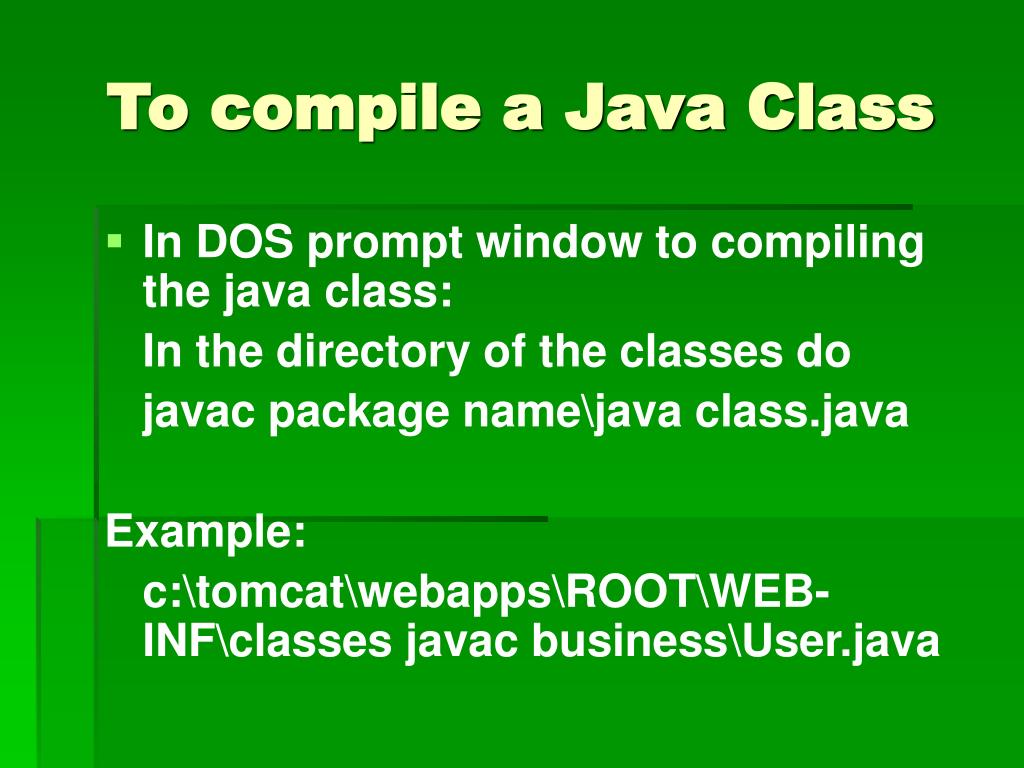 To compile a Java Class

In DOS prompt window to compiling the java class:

In the directory of the classes do

javac package name\java class.java

Example:

c:\tomcat\webapps\ROOT\WEB-INF\classes javac business\User.java